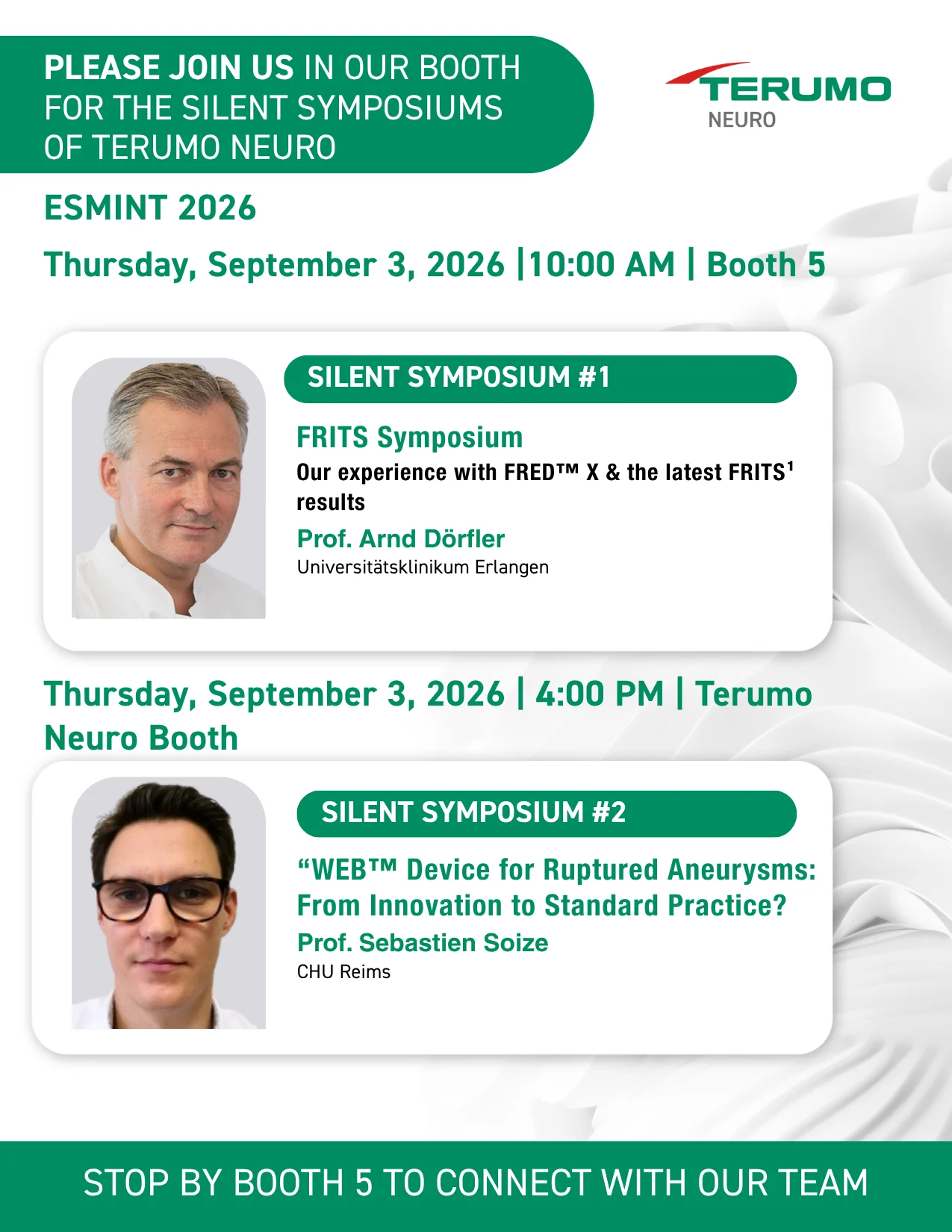 PLEASE JOIN US IN OUR BOOTH FOR THE SILENT SYMPOSIUMS OF TERUMO NEURO

TERUMO
NEURO

ESMINT 2026

Thursday, September 3, 2026 |10:00 AM | Booth 5

SILENT SYMPOSIUM #1

FRITS Symposium

Our experience with FRED™ X & the latest FRITS$^1$ results

Prof. Arnd Dörfler

Universitätsklinikum Erlangen

Thursday, September 3, 2026 | 4:00 PM | Terumo Neuro Booth

SILENT SYMPOSIUM #2

“WEB™ Device for Ruptured Aneurysms: From Innovation to Standard Practice?

Prof. Sebastien Soize

CHU Reims

STOP BY BOOTH 5 TO CONNECT WITH OUR TEAM